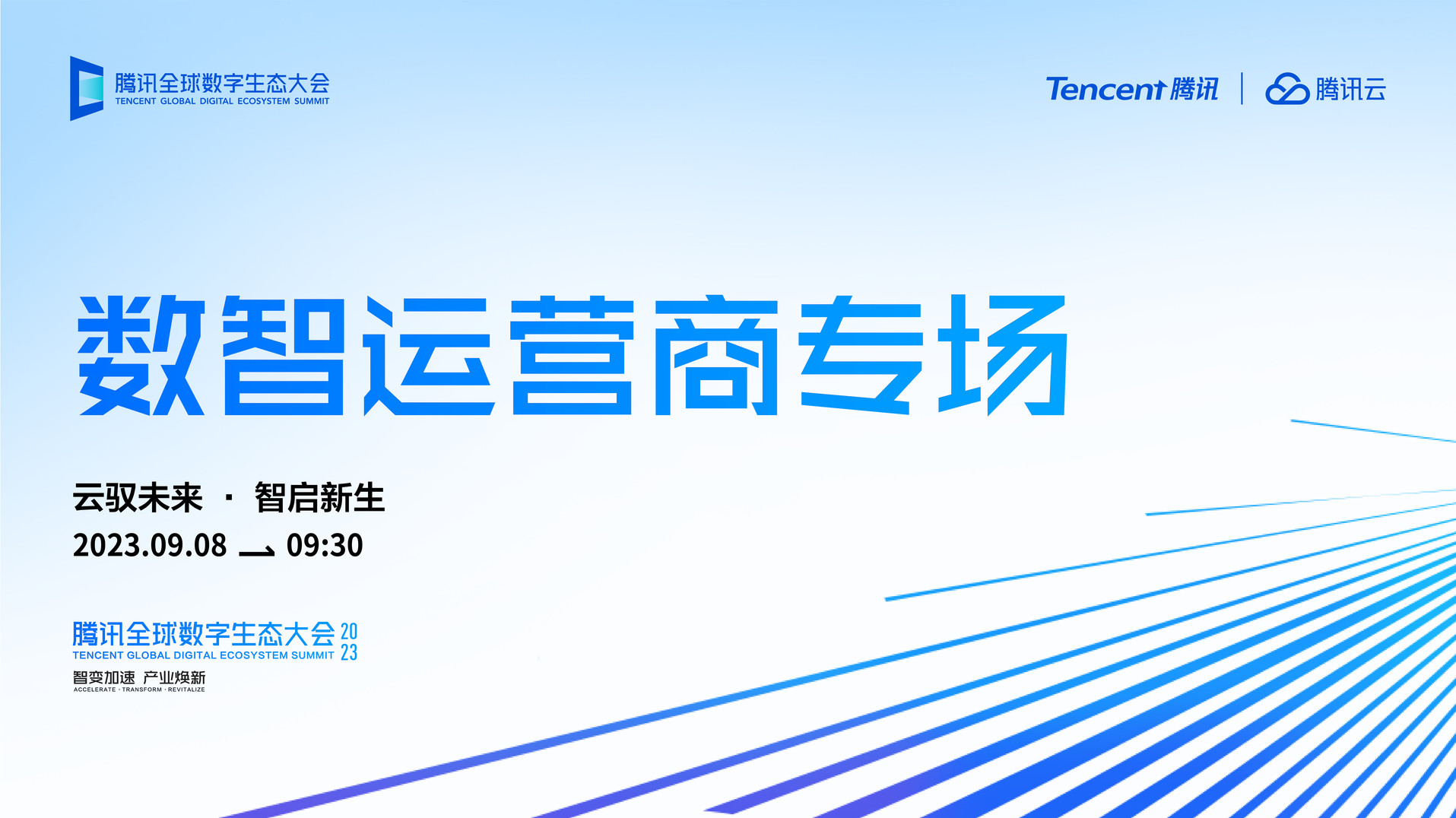 腾讯全球数字生态大会
TENCENT GLOBAL DIGITAL ECOSYSTEM SUMMIT

Tencent 腾讯 | 腾讯云

数智运营商专场

云驭未来 · 智启新生
2023.09.08 09:30

腾讯全球数字生态大会 2023
TENCENT GLOBAL DIGITAL ECOSYSTEM SUMMIT
智变加速 产业焕新
ACCELERATE · TRANSFORM · REVITALIZE